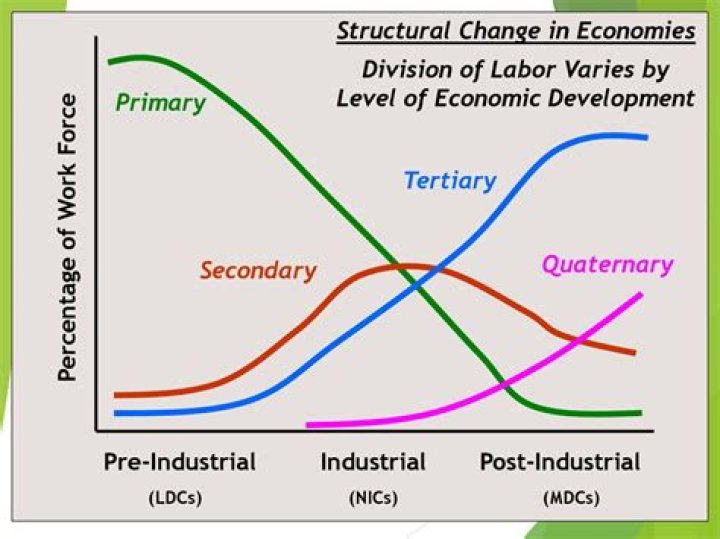 Structural Change in Economies

Division of Labor Varies by Level of Economic Development

Percentage of Work Force

Primary

Tertiary

Secondary

Quaternary

Pre-Industrial
(LDCs)

Industrial
(NICs)

Post-Industrial
(MDCs)